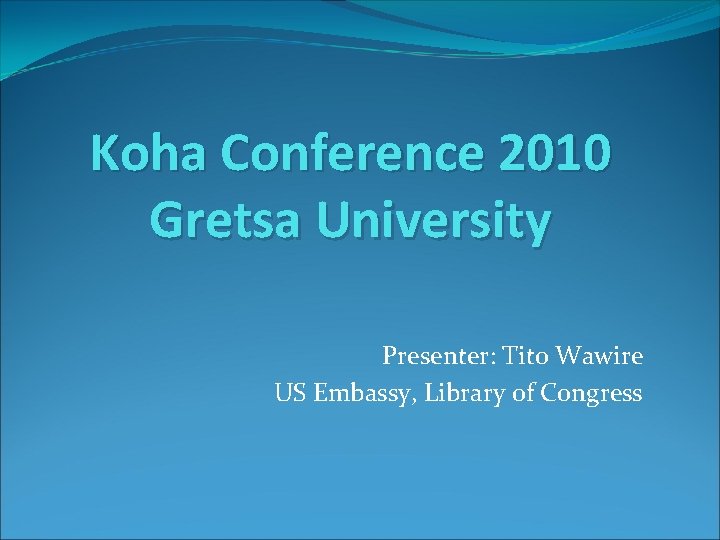 Koha Conference 2010
Gretsa University

Presenter: Tito Wawire
US Embassy, Library of Congress